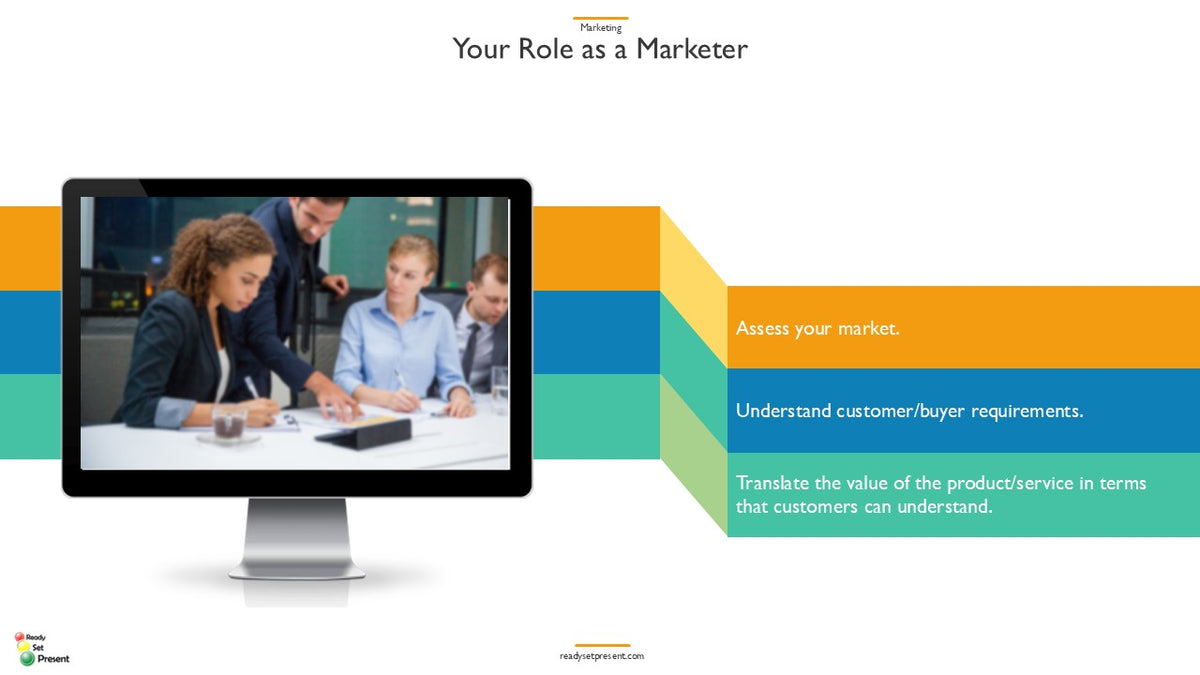 Marketing

Your Role as a Marketer

Assess your market.

Understand customer/buyer requirements.

Translate the value of the product/service in terms that customers can understand.

Ready Set Present

readysetpresent.com